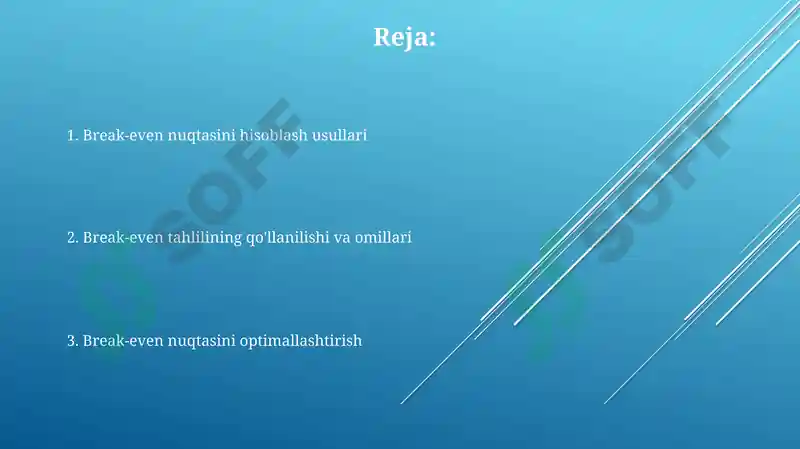 Reja:

1. Break-even nuqtasini hisoblash usullari

2. Break-even tahlilining qo'llanilishi va omillari

3. Break-even nuqtasini optimallashtirish

SOFF

SOFF